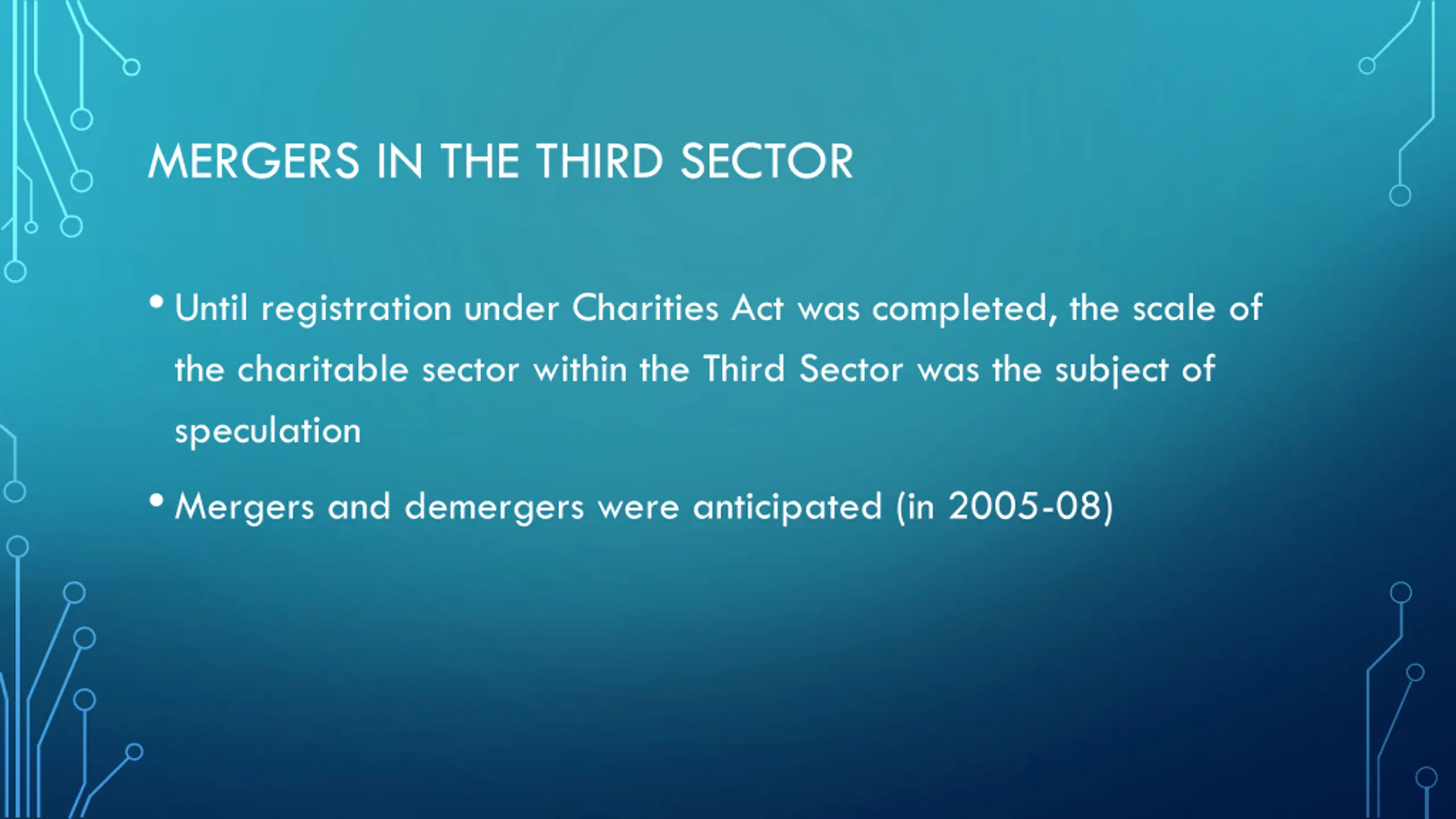 MERGERS IN THE THIRD SECTOR

• Until registration under Charities Act was completed, the scale of the charitable sector within the Third Sector was the subject of speculation

• Mergers and demergers were anticipated (in 2005-08)